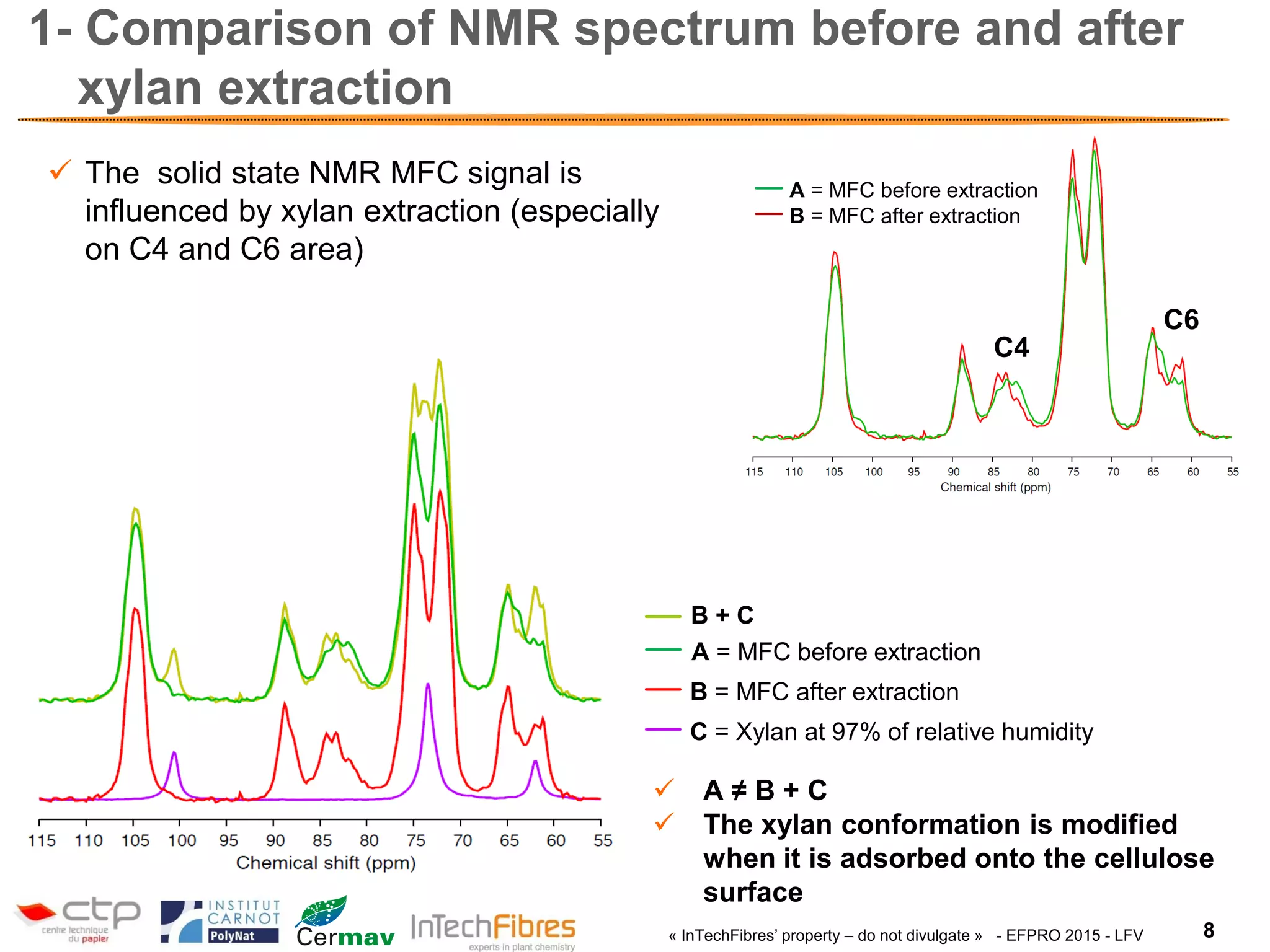 1- Comparison of NMR spectrum before and after xylan extraction

✓ The solid state NMR MFC signal is influenced by xylan extraction (especially on C4 and C6 area)

A = MFC before extraction
B = MFC after extraction

C4

C6

115 110 105 100 95 90 85 80 75 70 65 60 55
Chemical shift (ppm)

B + C
A = MFC before extraction
B = MFC after extraction
C = Xylan at 97% of relative humidity

115 110 105 100 95 90 85 80 75 70 65 60 55
Chemical shift (ppm)

✓ A ≠ B + C
✓ The xylan conformation is modified when it is adsorbed onto the cellulose surface

ctp centre technique du papier
INSTITUT CARNOT PolyNat
Cermav
InTechFibres experts in plant chemistry

« InTechFibres' property – do not divulgate » - EFPRO 2015 - LFV

8